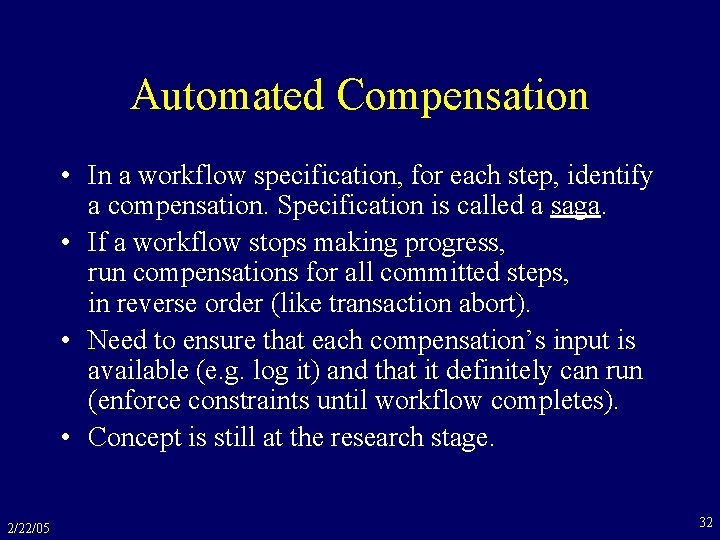 Automated Compensation

• In a workflow specification, for each step, identify a compensation. Specification is called a saga.

• If a workflow stops making progress, run compensations for all committed steps, in reverse order (like transaction abort).

• Need to ensure that each compensation's input is available (e.g. log it) and that it definitely can run (enforce constraints until workflow completes).

• Concept is still at the research stage.

2/22/05

32